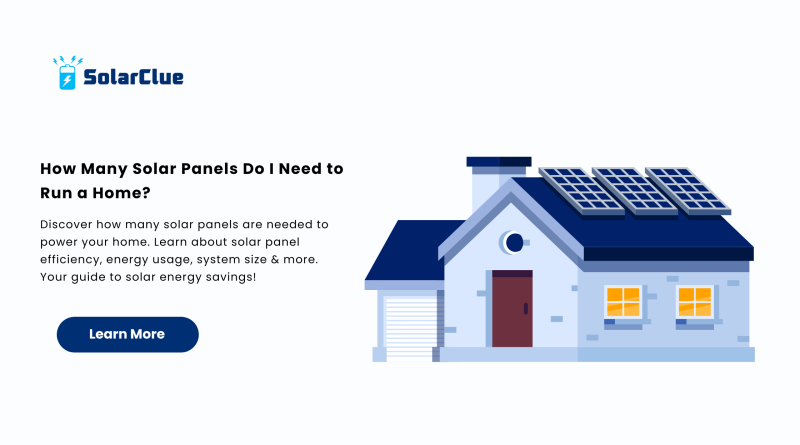 SolarClue

How Many Solar Panels Do I Need to Run a Home?

Discover how many solar panels are needed to power your home. Learn about solar panel efficiency, energy usage, system size & more. Your guide to solar energy savings!

Learn More